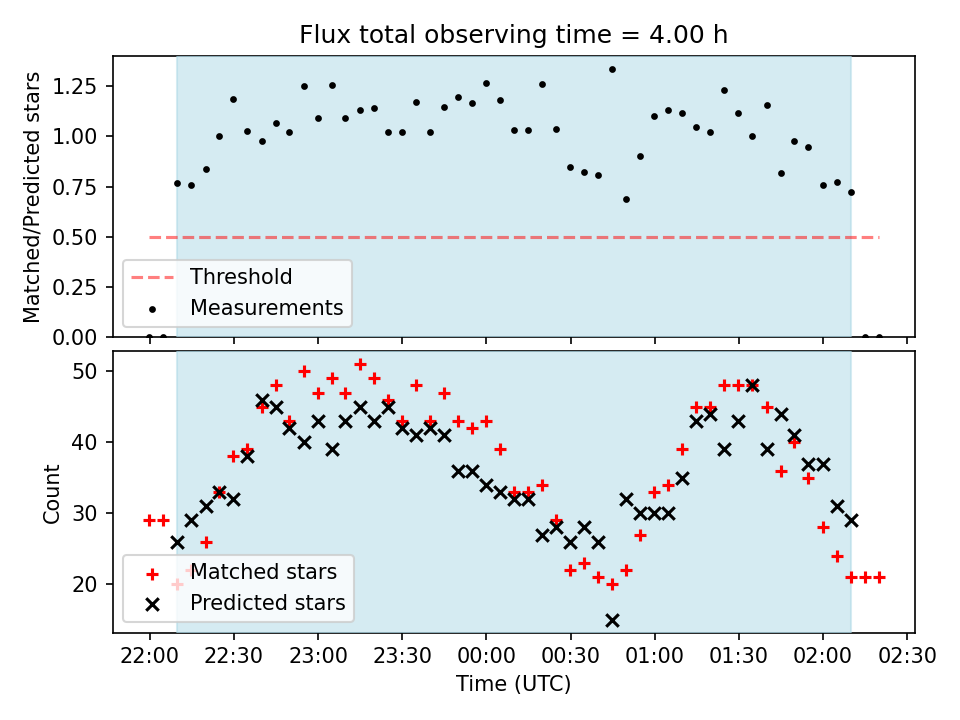 Flux total observing time = 4.00 h

Matched/Predicted stars

1.25
1.00
0.75
0.50
0.25
0.00

Threshold
Measurements

Count

50
40
30
20

Matched stars
Predicted stars

22:00 22:30 23:00 23:30 00:00 00:30 01:00 01:30 02:00 02:30

Time (UTC)